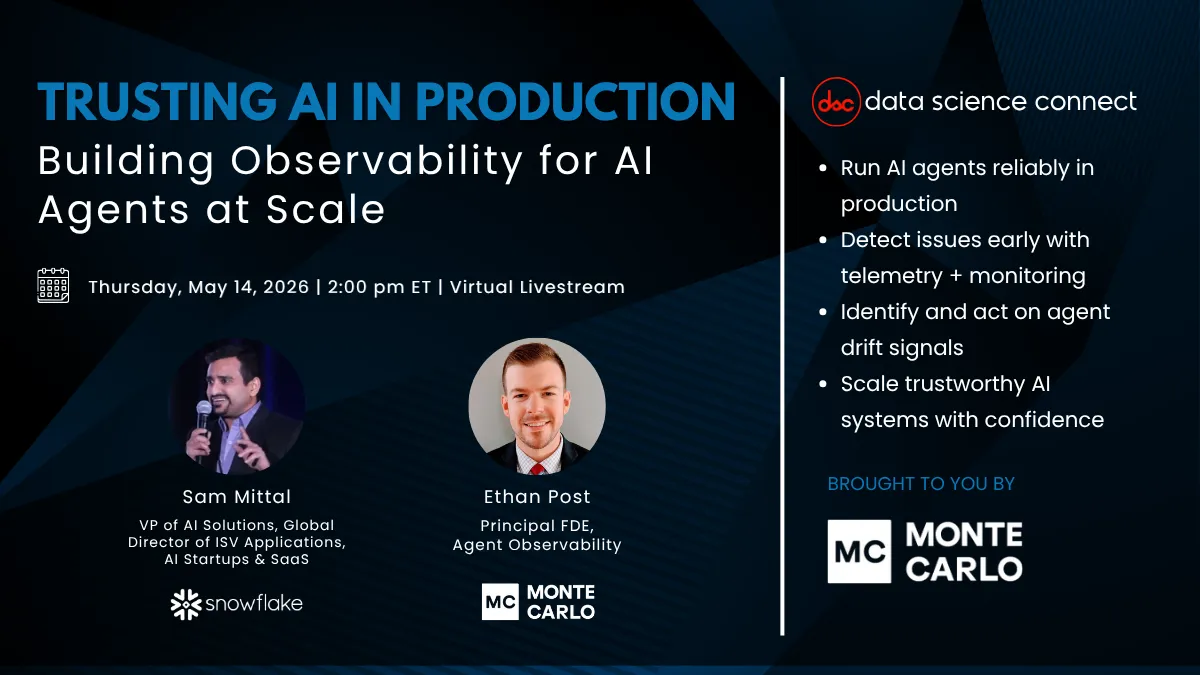 TRUSTING AI IN PRODUCTION
Building Observability for AI Agents at Scale

Thursday, May 14, 2026 | 2:00 pm ET | Virtual Livestream

Sam Mittal
VP of AI Solutions, Global Director of ISV Applications, AI Startups & SaaS
snowflake

Ethan Post
Principal FDE, Agent Observability
MC MONTE CARLO

dsc data science connect

- Run AI agents reliably in production
- Detect issues early with telemetry + monitoring
- Identify and act on agent drift signals
- Scale trustworthy AI systems with confidence

BROUGHT TO YOU BY
MC MONTE CARLO